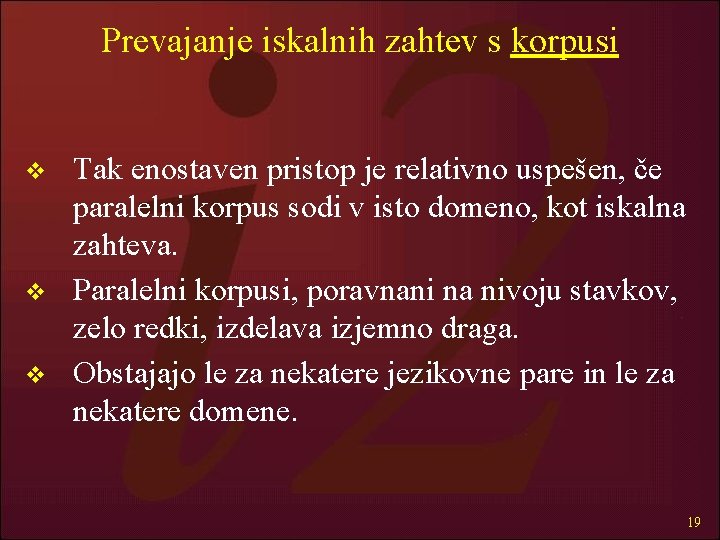 Prevajanje iskalnih zahtev s korpusi

❖ Tak enostaven pristop je relativno uspešen, če paralelni korpus sodi v isto domeno, kot iskalna zahteva.
❖ Paralelni korpusi, poravnani na nivoju stavkov, zelo redki, izdelava izjemno draga.
❖ Obstajajo le za nekatere jezikovne pare in le za nekatere domene.

19